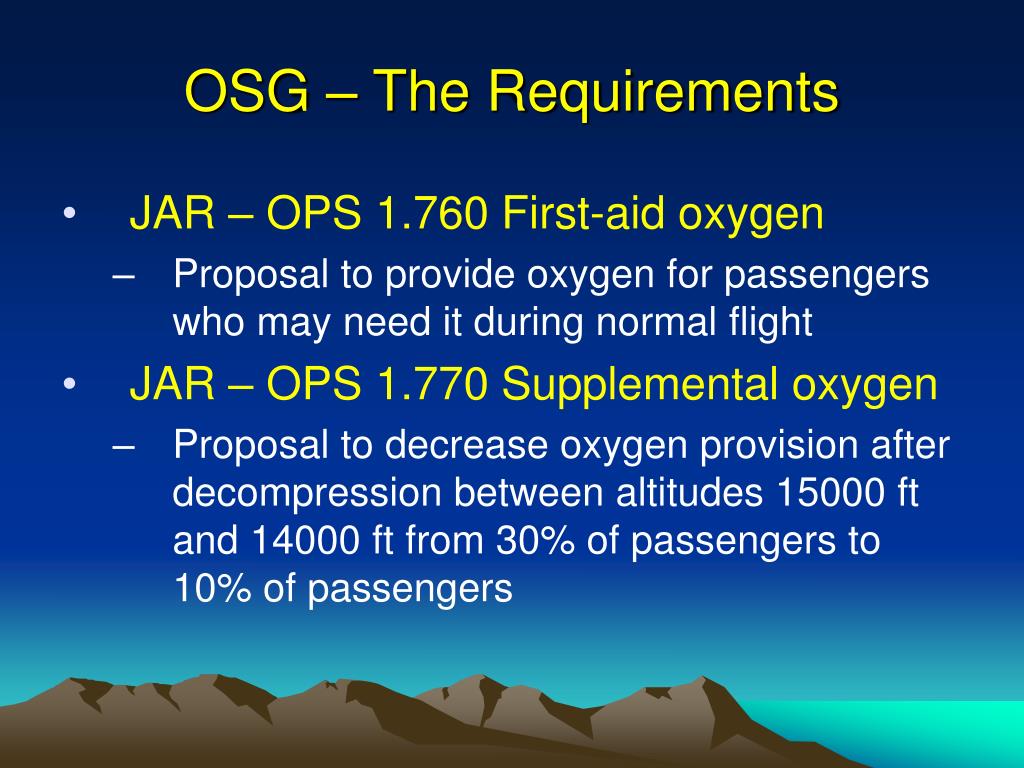 OSG – The Requirements

• JAR – OPS 1.760 First-aid oxygen
– Proposal to provide oxygen for passengers who may need it during normal flight
• JAR – OPS 1.770 Supplemental oxygen
– Proposal to decrease oxygen provision after decompression between altitudes 15000 ft and 14000 ft from 30% of passengers to 10% of passengers